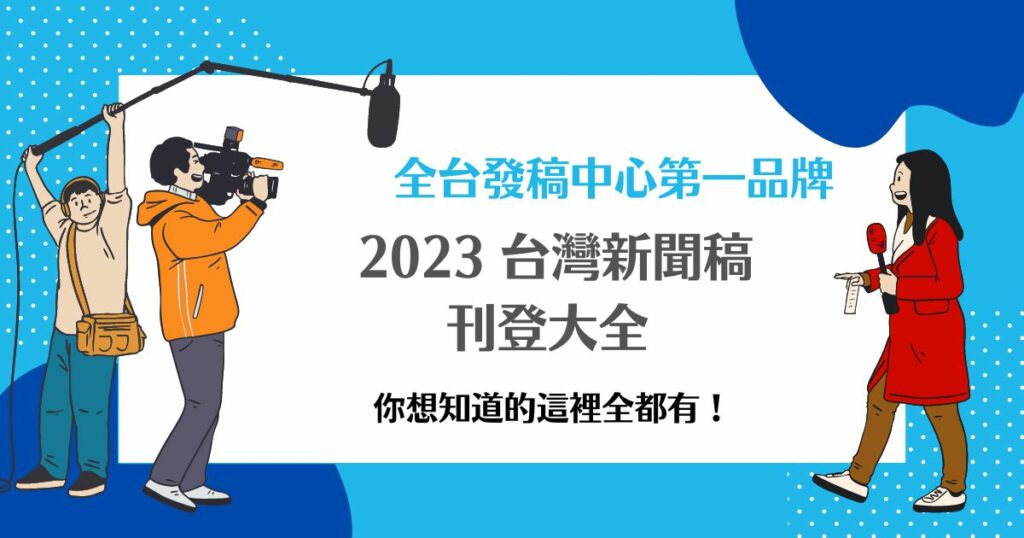 全台發稿中心第一品牌

2023 台灣新聞稿
刊登大全

你想知道的這裡全都有！